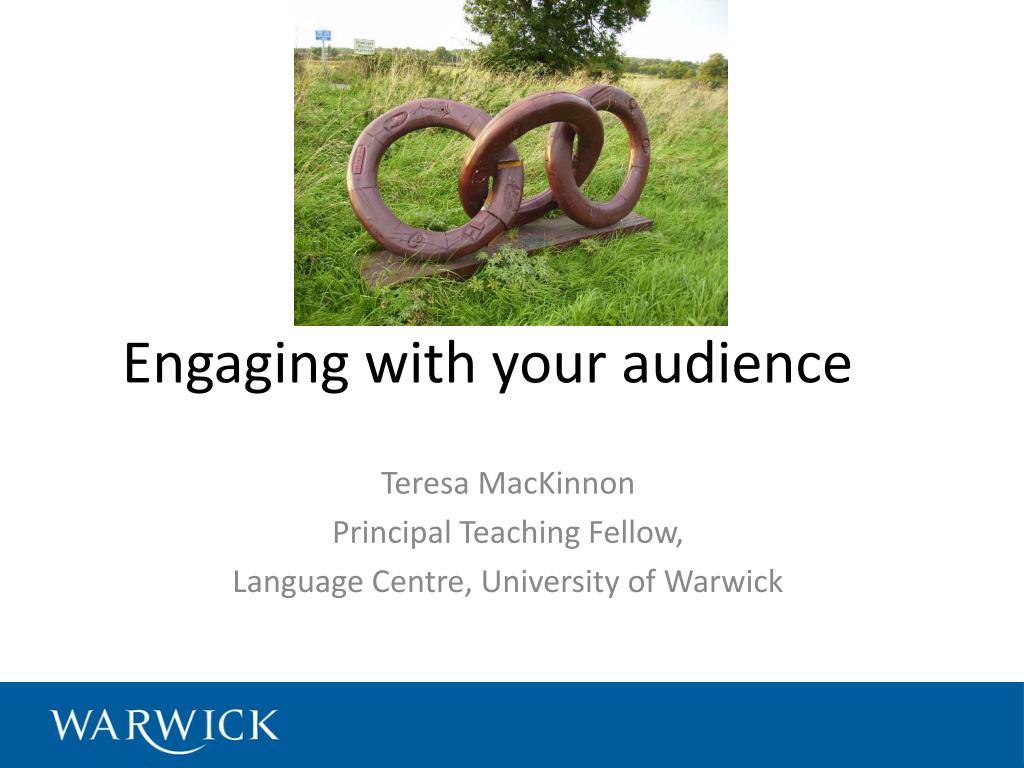 Engaging with your audience

Teresa MacKinnon
Principal Teaching Fellow,
Language Centre, University of Warwick

WARWICK